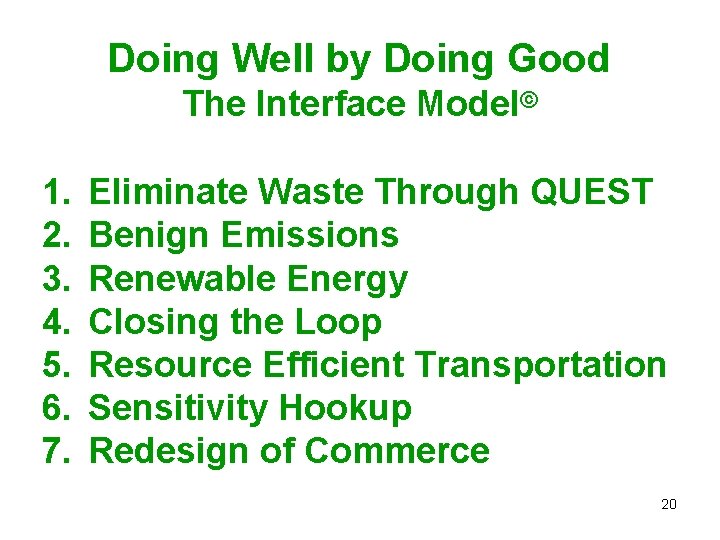 Doing Well by Doing Good
The Interface Model©

1. Eliminate Waste Through QUEST
2. Benign Emissions
3. Renewable Energy
4. Closing the Loop
5. Resource Efficient Transportation
6. Sensitivity Hookup
7. Redesign of Commerce

20